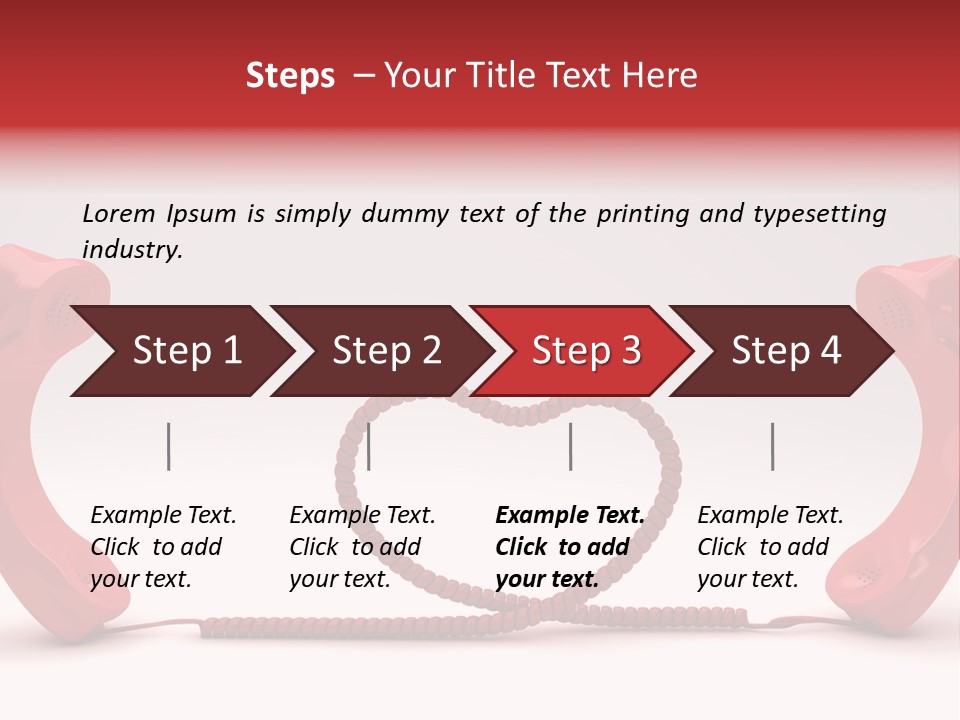 Steps – Your Title Text Here

Lorem Ipsum is simply dummy text of the printing and typesetting industry.

Step 1

Step 2

Step 3

Step 4

Example Text. Click to add your text.

Example Text. Click to add your text.

Example Text. Click to add your text.

Example Text. Click to add your text.